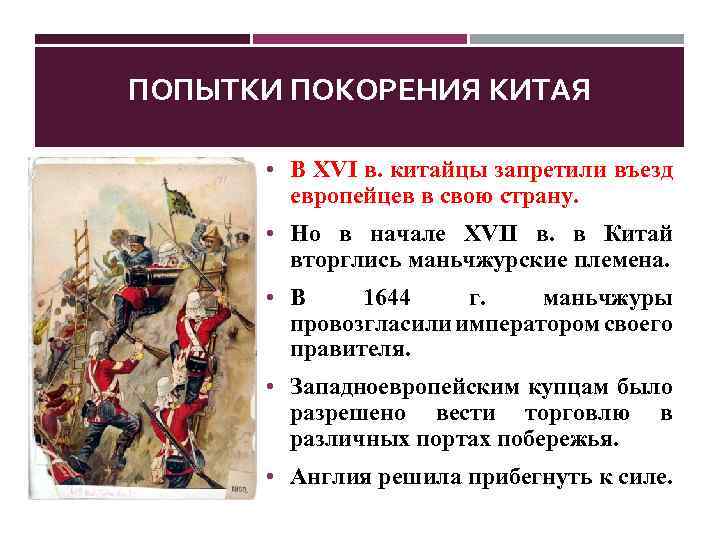 ПОПЫТКИ ПОКОРЕНИЯ КИТАЯ

• В XVI в. китайцы запретили въезд европейцев в свою страну.

• Но в начале XVII в. в Китай вторглись маньчжурские племена.

• В 1644 г. маньчжуры провозгласили императором своего правителя.

• Западноевропейским купцам было разрешено вести торговлю в различных портах побережья.

• Англия решила прибегнуть к силе.